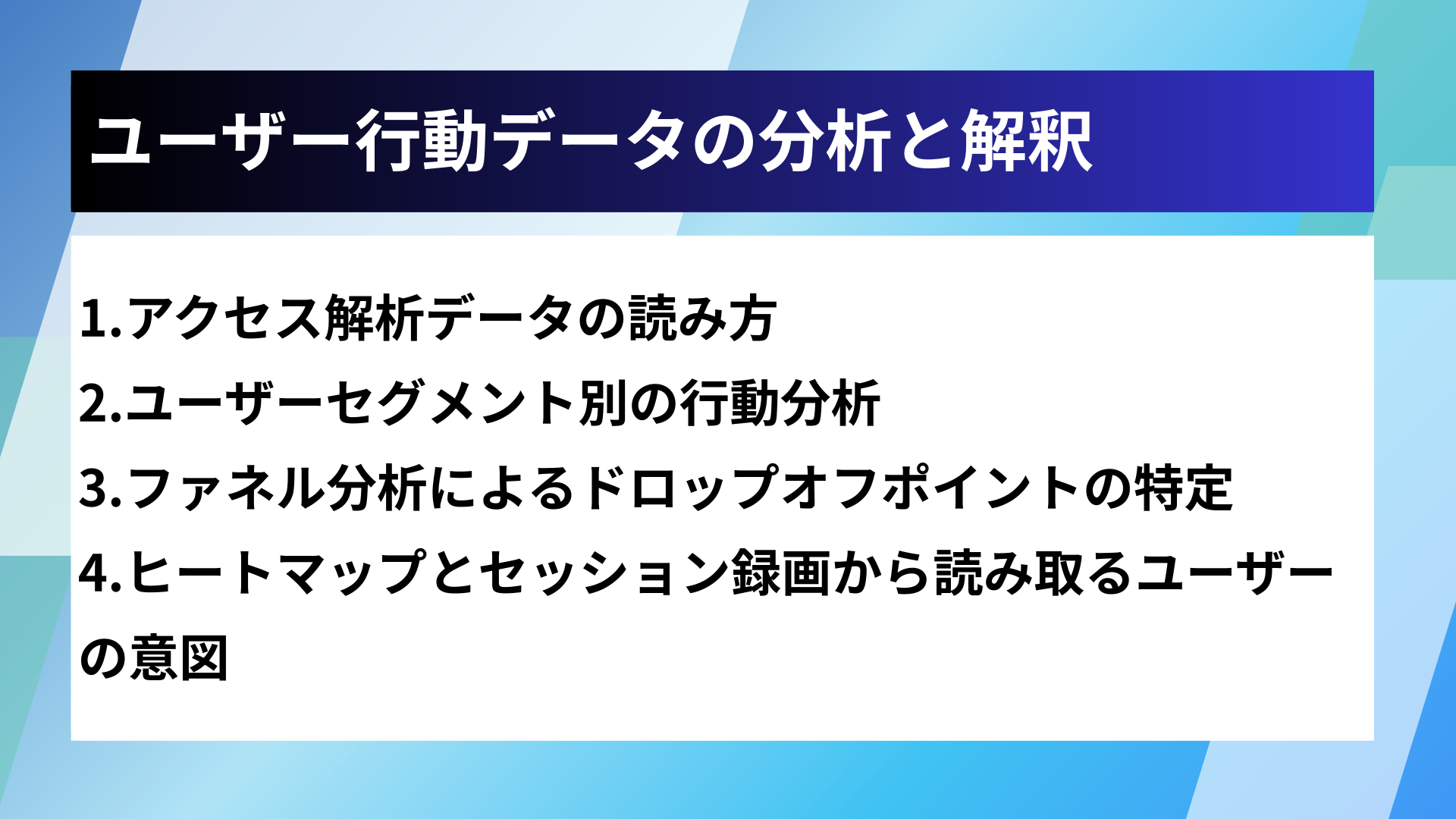 ユーザー行動データの分析と解釈

1.アクセス解析データの読み方
2.ユーザーセグメント別の行動分析
3.ファネル分析によるドロップオフポイントの特定
4.ヒートマップとセッション録画から読み取るユーザーの意図